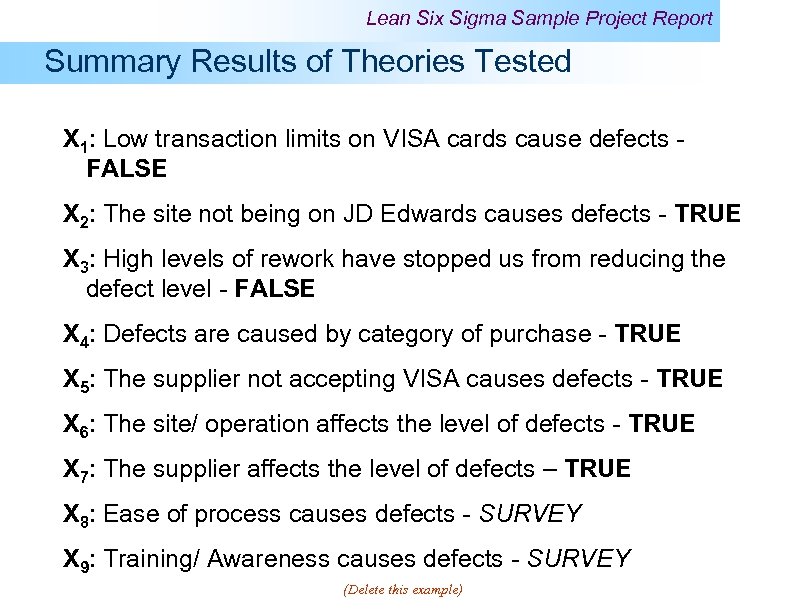 Lean Six Sigma Sample Project Report

Summary Results of Theories Tested

$X_1$: Low transaction limits on VISA cards cause defects - FALSE

$X_2$: The site not being on JD Edwards causes defects - TRUE

$X_3$: High levels of rework have stopped us from reducing the defect level - FALSE

$X_4$: Defects are caused by category of purchase - TRUE

$X_5$: The supplier not accepting VISA causes defects - TRUE

$X_6$: The site/ operation affects the level of defects - TRUE

$X_7$: The supplier affects the level of defects – TRUE

$X_8$: Ease of process causes defects - SURVEY

$X_9$: Training/ Awareness causes defects - SURVEY

(Delete this example)